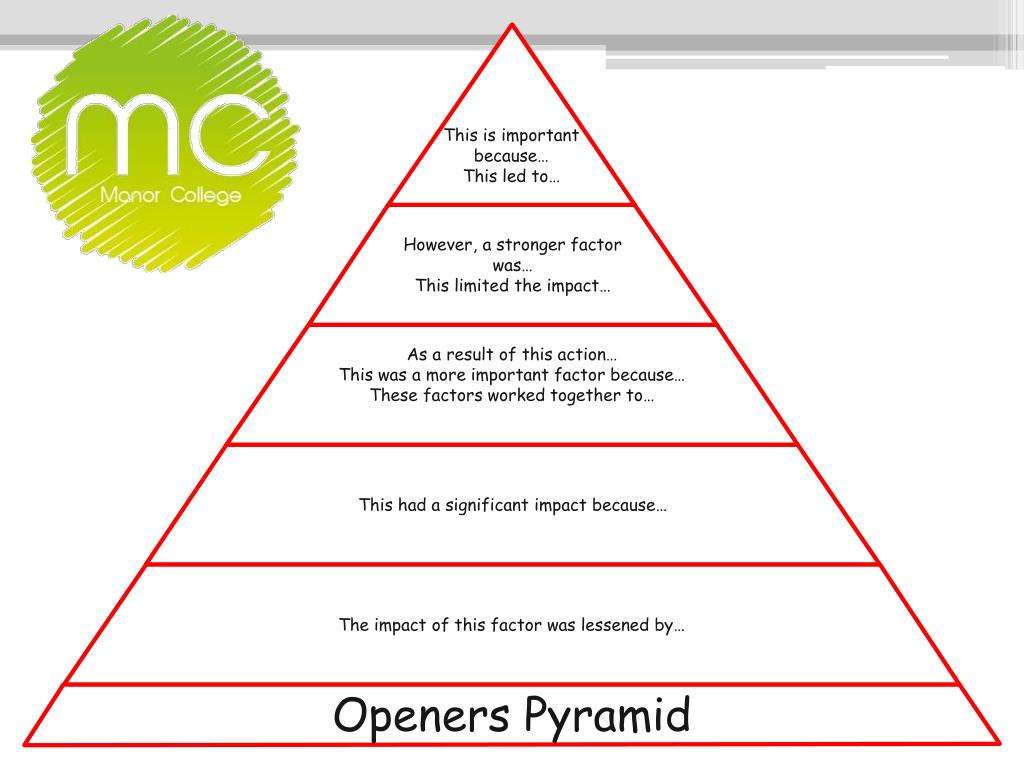 mc
Manor College

This is important because…
This led to…

However, a stronger factor was…
This limited the impact…

As a result of this action…
This was a more important factor because…
These factors worked together to…

This had a significant impact because…

The impact of this factor was lessened by…

Openers Pyramid